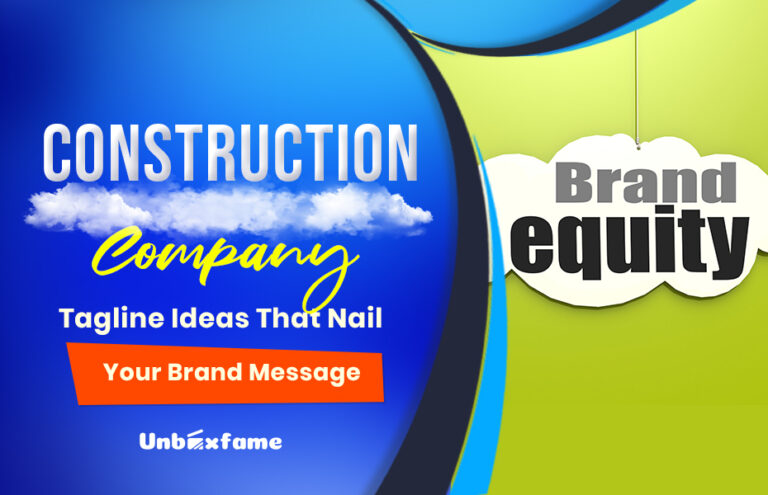 CONSTRUCTION

Company

Tagline Ideas That Nail

Your Brand Message

Unboxfame

Brand equity